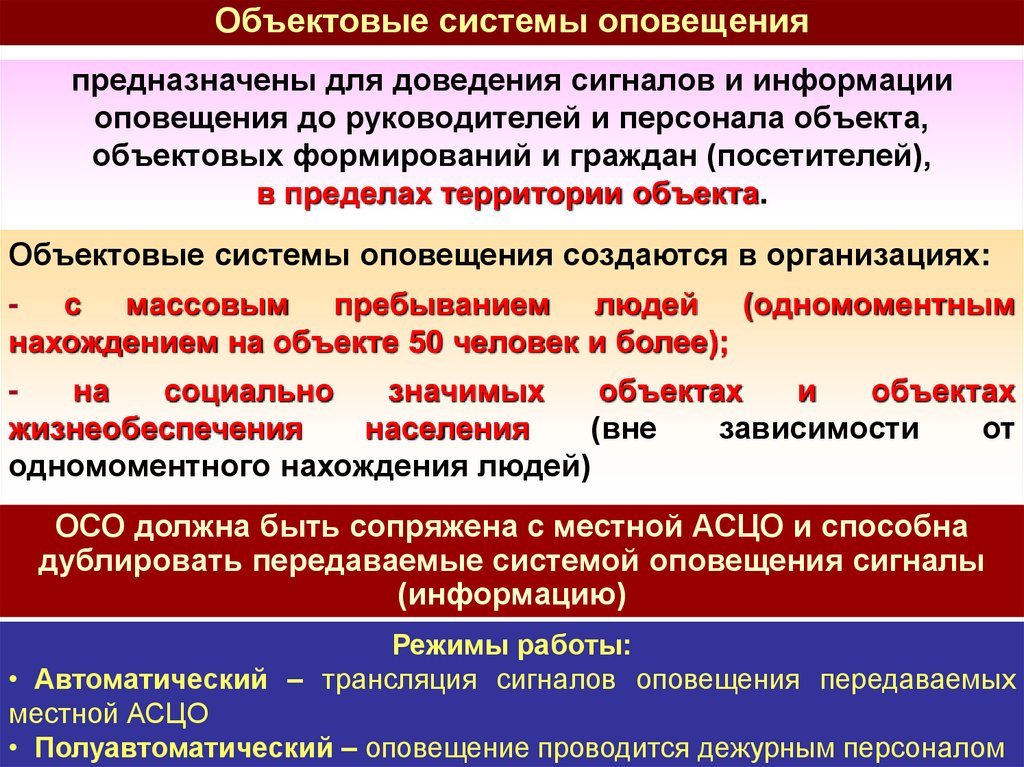 Объектовые системы оповещения

предназначены для доведения сигналов и информации оповещения до руководителей и персонала объекта, объектовых формирований и граждан (посетителей), в пределах территории объекта.

Объектовые системы оповещения создаются в организациях:

- с массовым пребыванием людей (одномоментным нахождением на объекте 50 человек и более);

- на социально значимых объектах и объектах жизнеобеспечения населения (вне зависимости от одномоментного нахождения людей)

ОСО должна быть сопряжена с местной АСЦО и способна дублировать передаваемые системой оповещения сигналы (информацию)

Режимы работы:

• Автоматический – трансляция сигналов оповещения передаваемых местной АСЦО

• Полуавтоматический – оповещение проводится дежурным персоналом